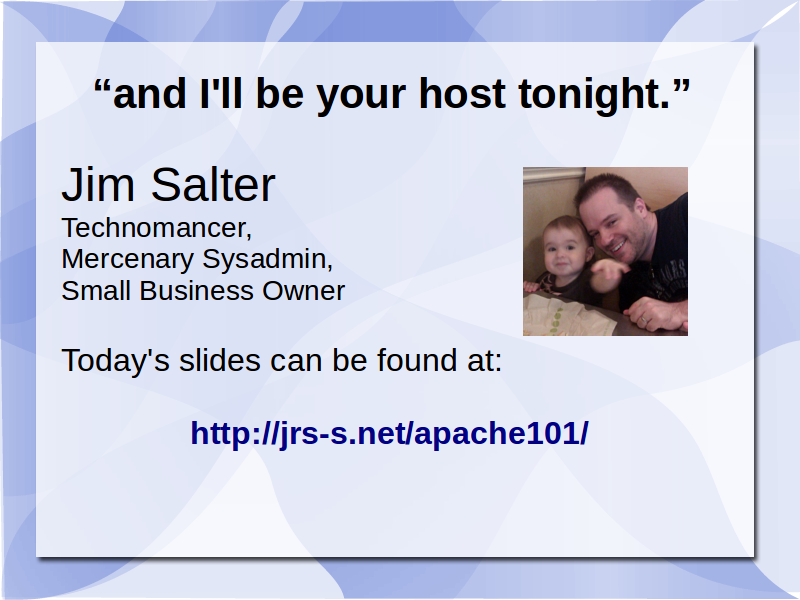 “and I'll be your host tonight.”

Jim Salter
Technomancer,
Mercenary Sysadmin,
Small Business Owner

Today's slides can be found at:

http://jrs-s.net/apache101/